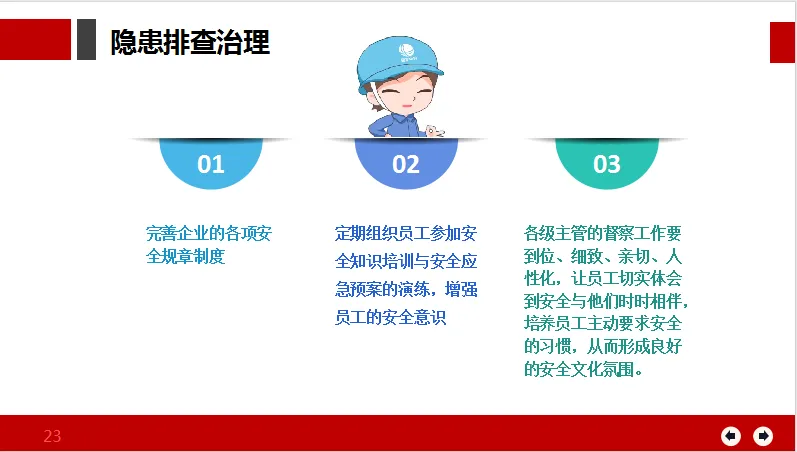 隐患排查治理

01

完善企业的各项安全规章制度

02

定期组织员工参加安全知识培训与安全应急预案的演练，增强员工的安全意识

03

各级主管的督察工作要到位、细致、亲切、人性化，让员工切实体会到安全与他们时时相伴，培养员工主动要求安全的习惯，从而形成良好的安全文化氛围。

23